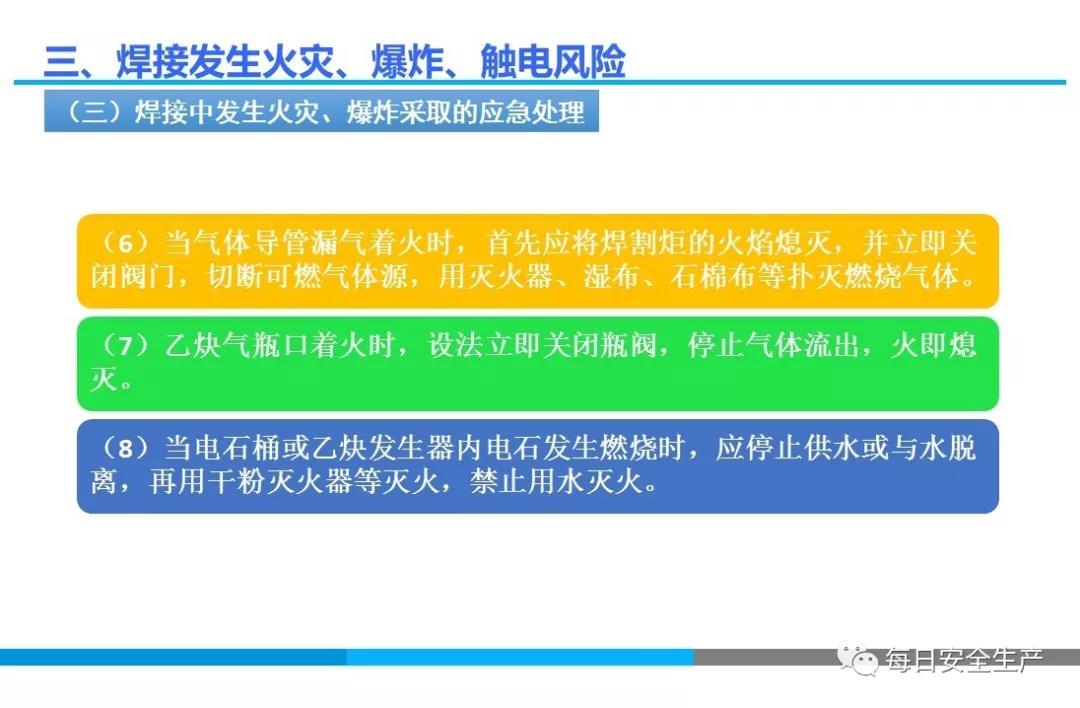 三、焊接发生火灾、爆炸、触电风险

（三）焊接中发生火灾、爆炸采取的应急处理

（6）当气体导管漏气着火时，首先应将焊割炬的火焰熄灭，并立即关闭阀门，切断可燃气体源，用灭火器、湿布、石棉布等扑灭燃烧气体。

（7）乙炔气瓶口着火时，设法立即关闭瓶阀，停止气体流出，火即熄灭。

（8）当电石桶或乙炔发生器内电石发生燃烧时，应停止供水或与水脱离，再用干粉灭火器等灭火，禁止用水灭火。

每日安全生产